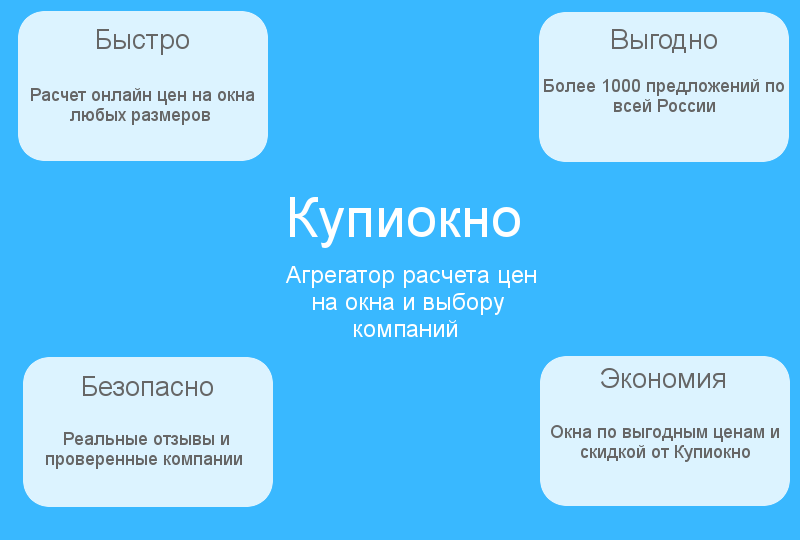 Быстро

Расчет онлайн цен на окна любых размеров

Выгодно

Более 1000 предложений по всей России

Купиокно

Агрегатор расчета цен на окна и выбору компаний

Безопасно

Реальные отзывы и проверенные компании

Экономия

Окна по выгодным ценам и скидкой от Купиокно